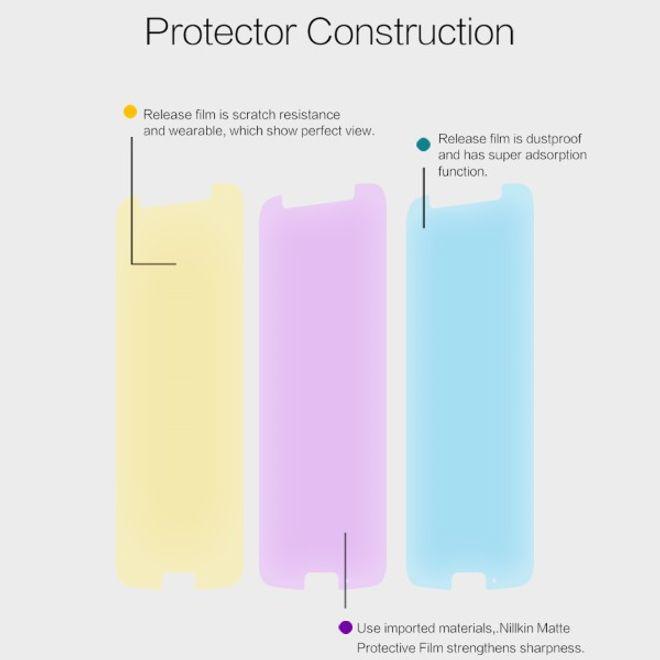 Protector Construction

Release film is scratch resistance and wearable, which show perfect view.

Release film is dustproof and has super adsorption function.

Use imported materials,.Nillkin Matte Protective Film strengthens sharpness.